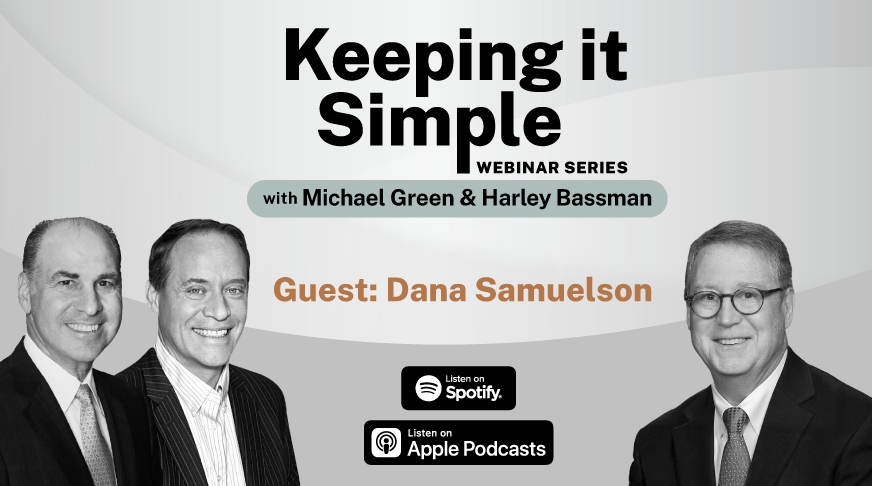 Keeping it Simple
WEBINAR SERIES
with Michael Green & Harley Bassman

Guest: Dana Samuelson

Listen on
Spotify.

Listen on
Apple Podcasts